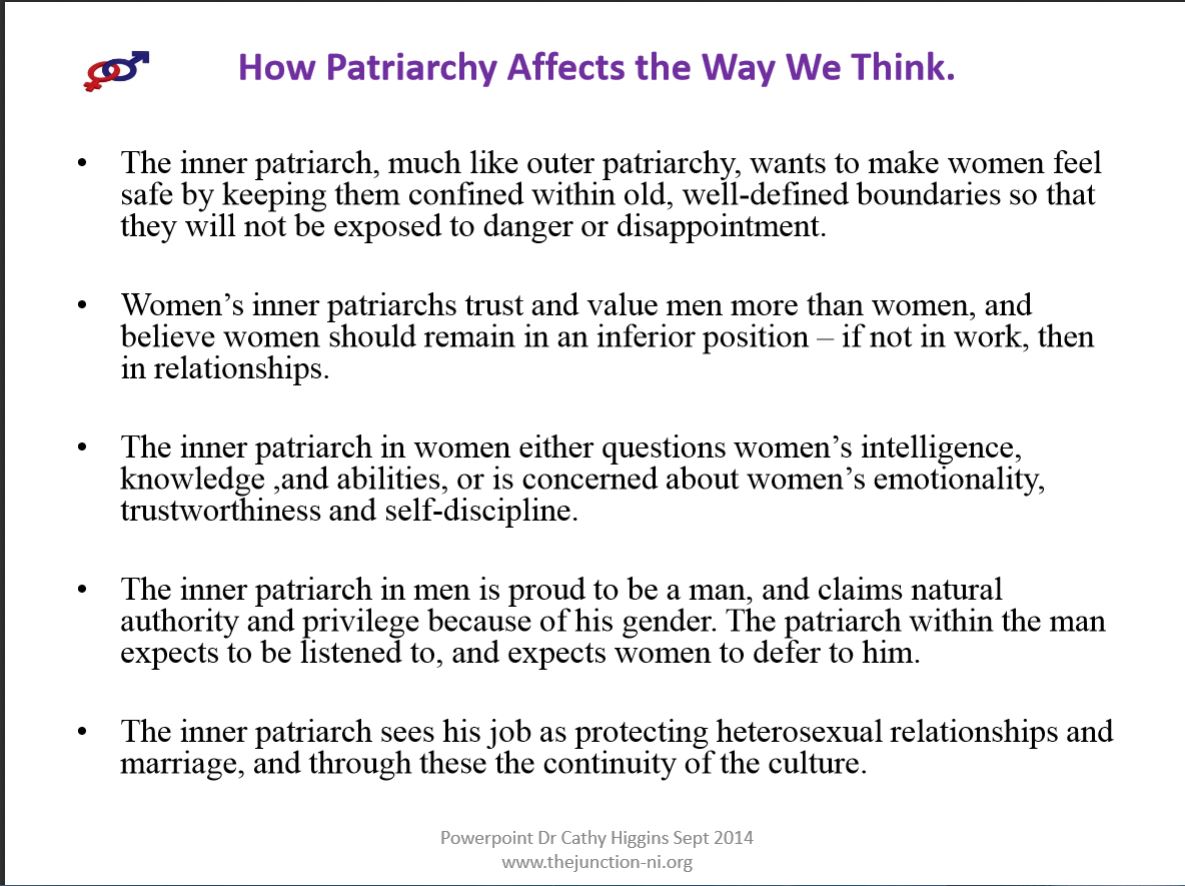 How Patriarchy Affects the Way We Think.

• The inner patriarch, much like outer patriarchy, wants to make women feel safe by keeping them confined within old, well-defined boundaries so that they will not be exposed to danger or disappointment.

• Women's inner patriarchs trust and value men more than women, and believe women should remain in an inferior position – if not in work, then in relationships.

• The inner patriarch in women either questions women's intelligence, knowledge ,and abilities, or is concerned about women's emotionality, trustworthiness and self-discipline.

• The inner patriarch in men is proud to be a man, and claims natural authority and privilege because of his gender. The patriarch within the man expects to be listened to, and expects women to defer to him.

• The inner patriarch sees his job as protecting heterosexual relationships and marriage, and through these the continuity of the culture.

Powerpoint Dr Cathy Higgins Sept 2014
www.thejunction-ni.org